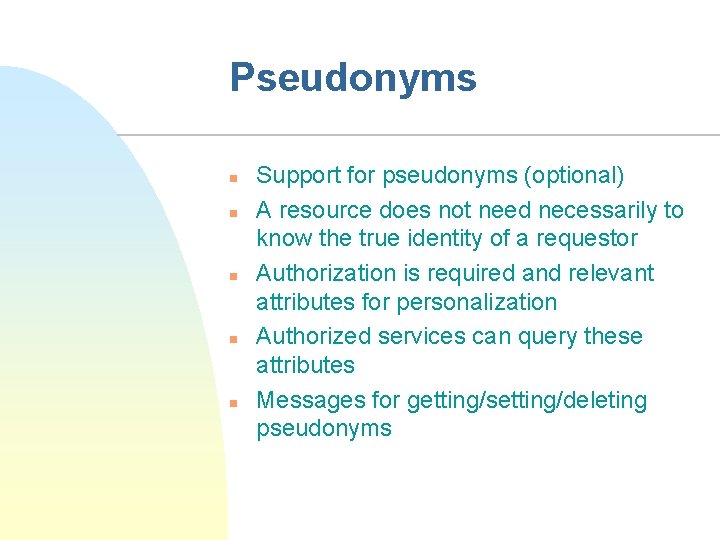 Pseudonyms

- Support for pseudonyms (optional)
- A resource does not need necessarily to know the true identity of a requestor
- Authorization is required and relevant attributes for personalization
- Authorized services can query these attributes
- Messages for getting/setting/deleting pseudonyms